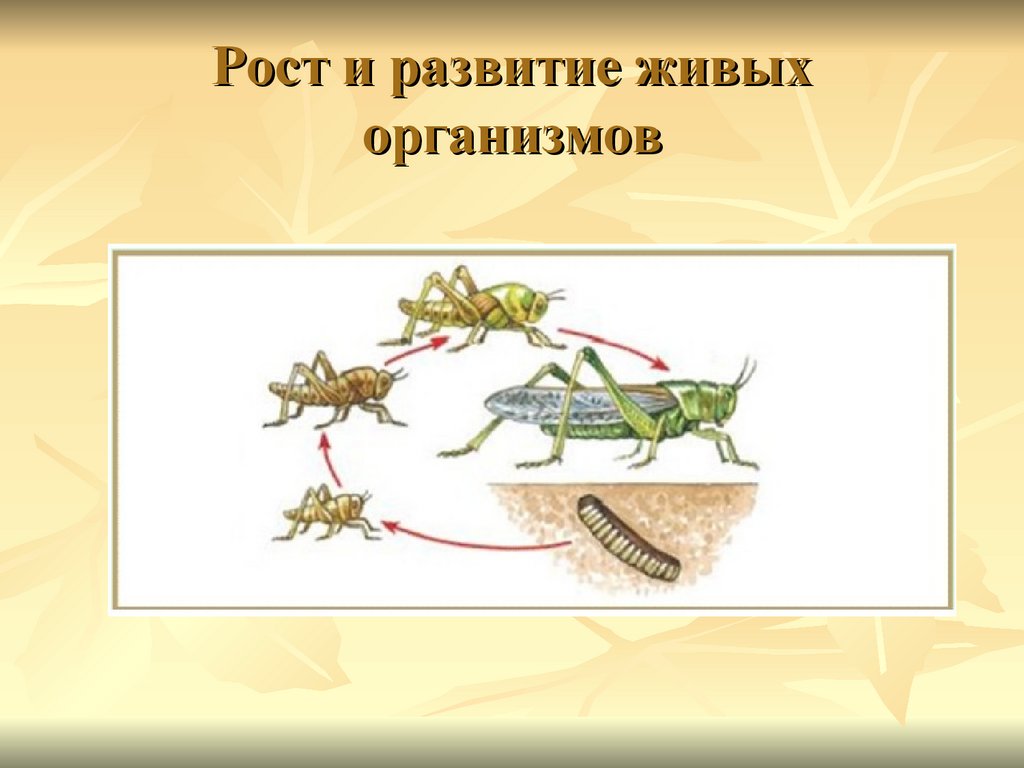 Рост и развитие живых организмов